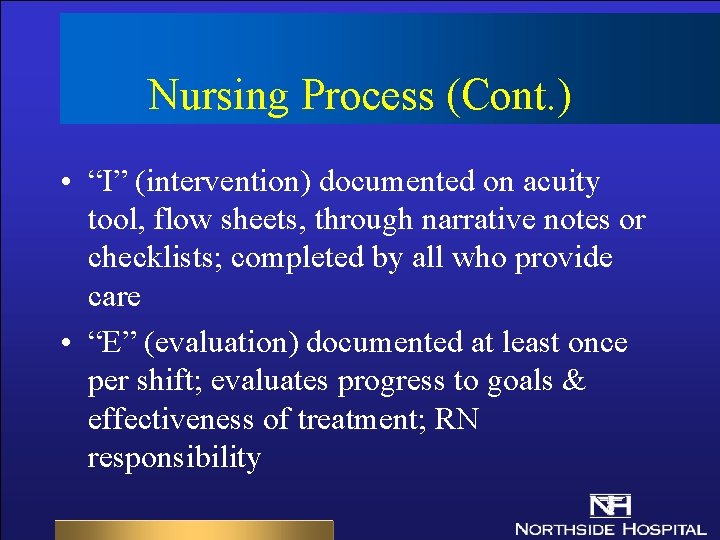 Nursing Process (Cont.)

• “I” (intervention) documented on acuity tool, flow sheets, through narrative notes or checklists; completed by all who provide care

• “E” (evaluation) documented at least once per shift; evaluates progress to goals & effectiveness of treatment; RN responsibility

NH
NORTHSIDE HOSPITAL